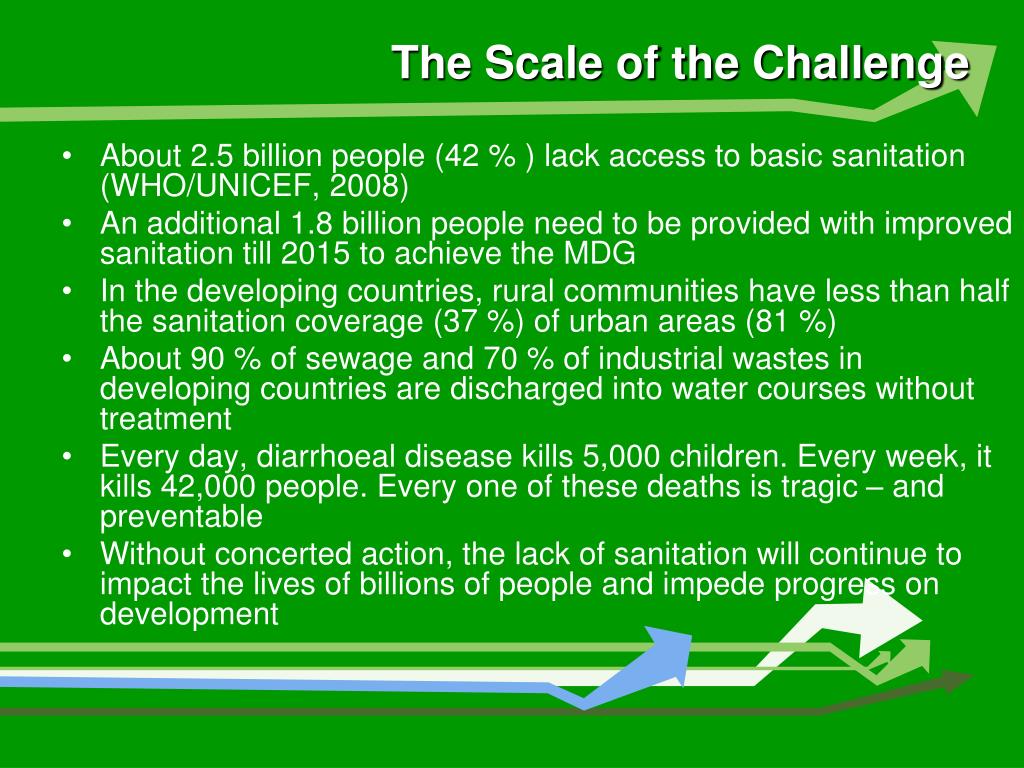 The Scale of the Challenge

• About 2.5 billion people (42 % ) lack access to basic sanitation (WHO/UNICEF, 2008)
• An additional 1.8 billion people need to be provided with improved sanitation till 2015 to achieve the MDG
• In the developing countries, rural communities have less than half the sanitation coverage (37 %) of urban areas (81 %)
• About 90 % of sewage and 70 % of industrial wastes in developing countries are discharged into water courses without treatment
• Every day, diarrhoeal disease kills 5,000 children. Every week, it kills 42,000 people. Every one of these deaths is tragic – and preventable
• Without concerted action, the lack of sanitation will continue to impact the lives of billions of people and impede progress on development